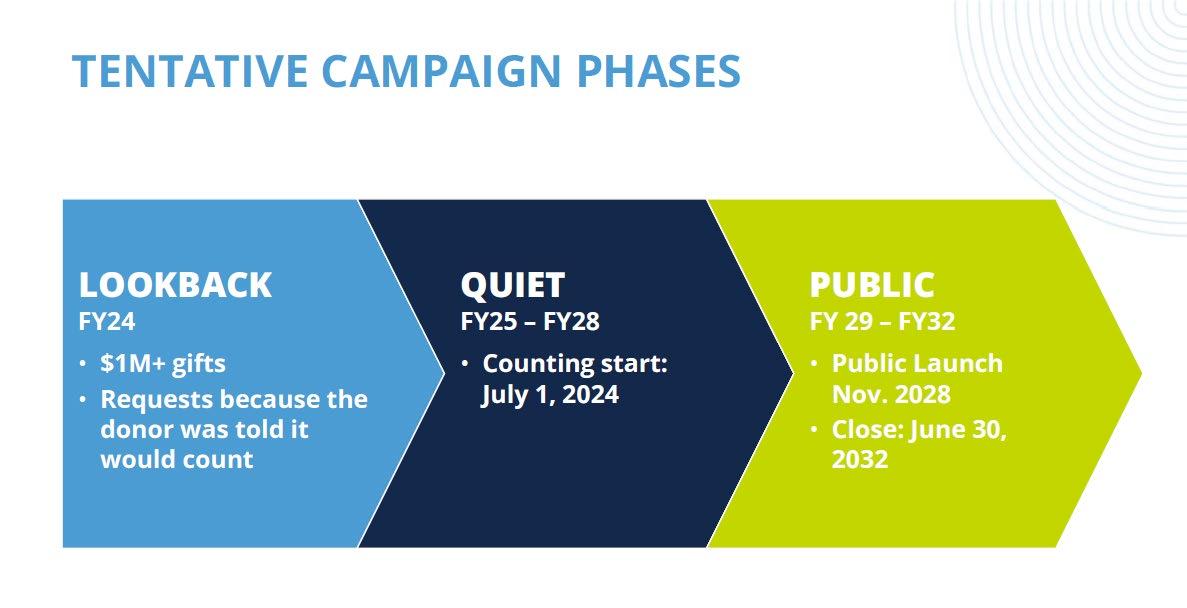 TENTATIVE CAMPAIGN PHASES

LOOKBACK
FY24
• \$1M+ gifts
• Requests because the donor was told it would count

QUIET
FY25 – FY28
• Counting start: July 1, 2024

PUBLIC
FY 29 – FY32
• Public Launch Nov. 2028
• Close: June 30, 2032